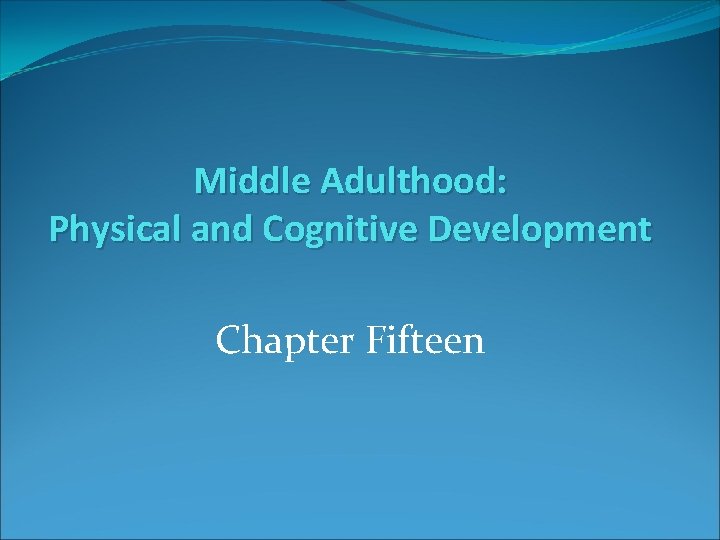 Middle Adulthood:
Physical and Cognitive Development

Chapter Fifteen